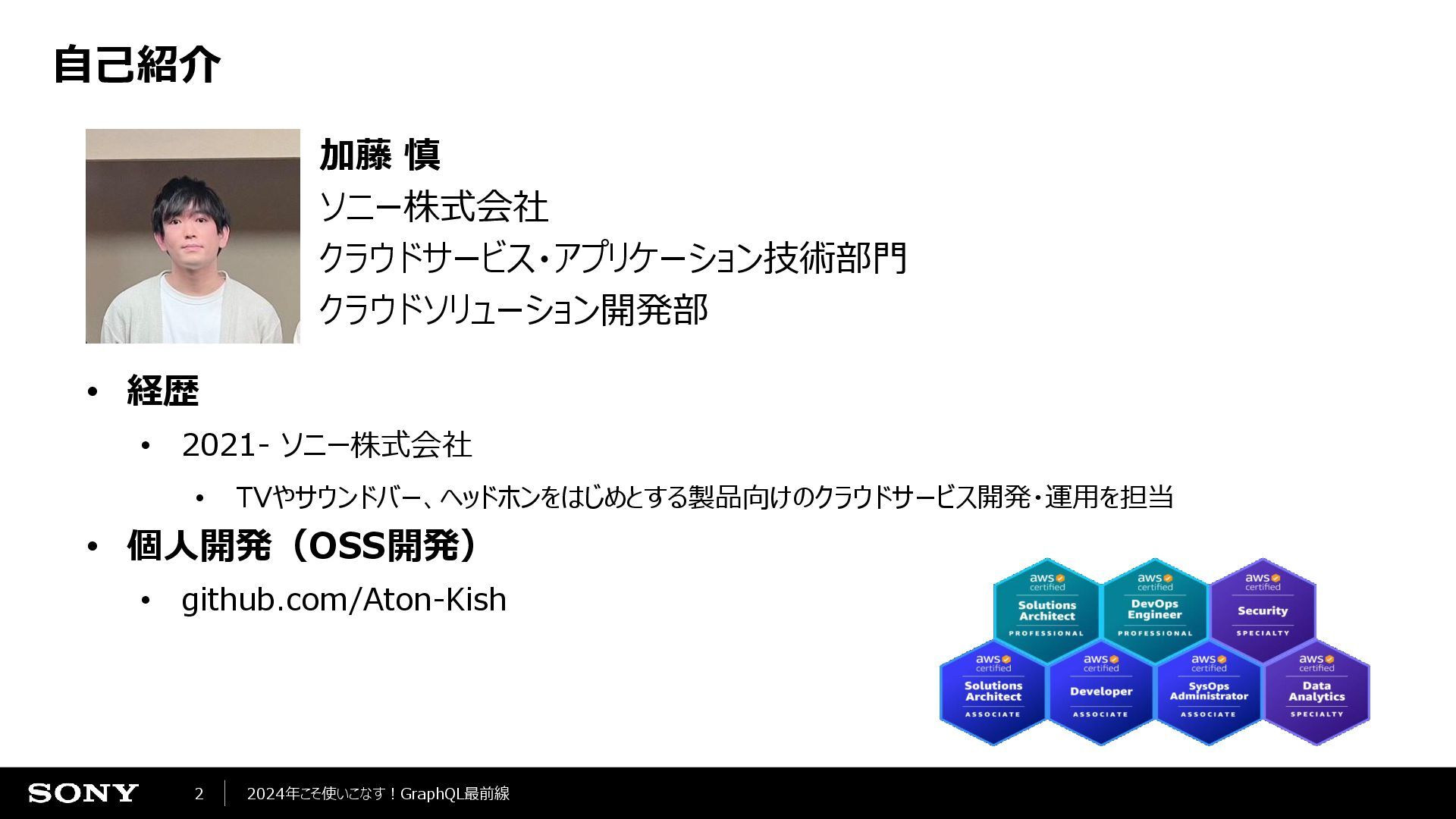 自己紹介

加藤 慎
ソニー株式会社
クラウドサービス・アプリケーション技術部門
クラウドソリューション開発部

• 経歴
  • 2021- ソニー株式会社
    • TVやサウンドバー、ヘッドホンをはじめとする製品向けのクラウドサービス開発・運用を担当
• 個人開発（OSS開発）
  • github.com/Aton-Kish

aws certified Solutions Architect PROFESSIONAL
aws certified DevOps Engineer PROFESSIONAL
aws certified Security SPECIALTY
aws certified Solutions Architect ASSOCIATE
aws certified Developer ASSOCIATE
aws certified SysOps Administrator ASSOCIATE
aws certified Data Analytics SPECIALTY

SONY 2 2024年こそ使いこなす！GraphQL最前線